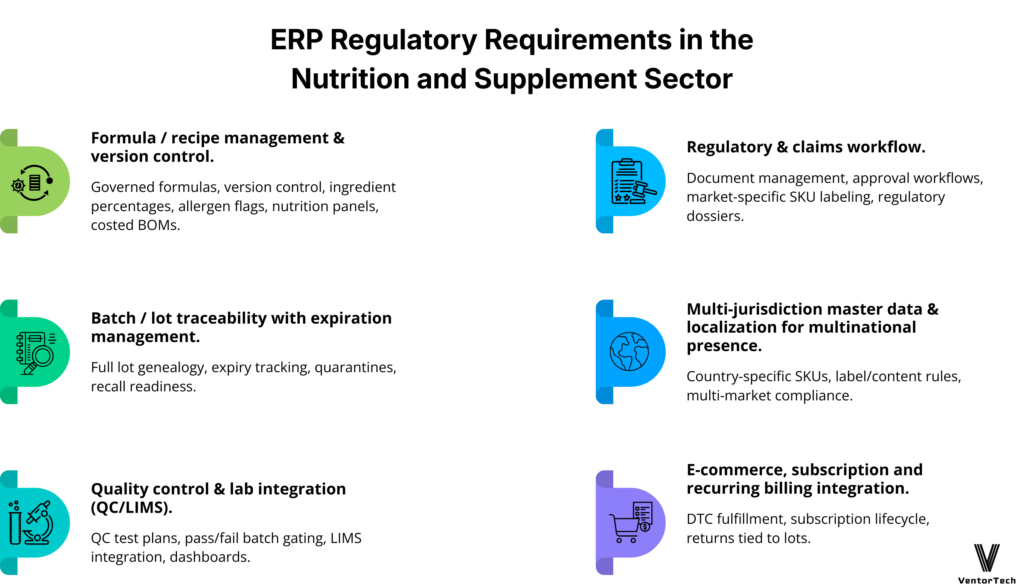 ERP Regulatory Requirements in the Nutrition and Supplement Sector

Formula / recipe management & version control.

Governed formulas, version control, ingredient percentages, allergen flags, nutrition panels, costed BOMs.

Batch / lot traceability with expiration management.

Full lot genealogy, expiry tracking, quarantines, recall readiness.

Quality control & lab integration (QC/LIMS).

QC test plans, pass/fail batch gating, LIMS integration, dashboards.

Regulatory & claims workflow.

Document management, approval workflows, market-specific SKU labeling, regulatory dossiers.

Multi-jurisdiction master data & localization for multinational presence.

Country-specific SKUs, label/content rules, multi-market compliance.

E-commerce, subscription and recurring billing integration.

DTC fulfillment, subscription lifecycle, returns tied to lots.

VentorTech